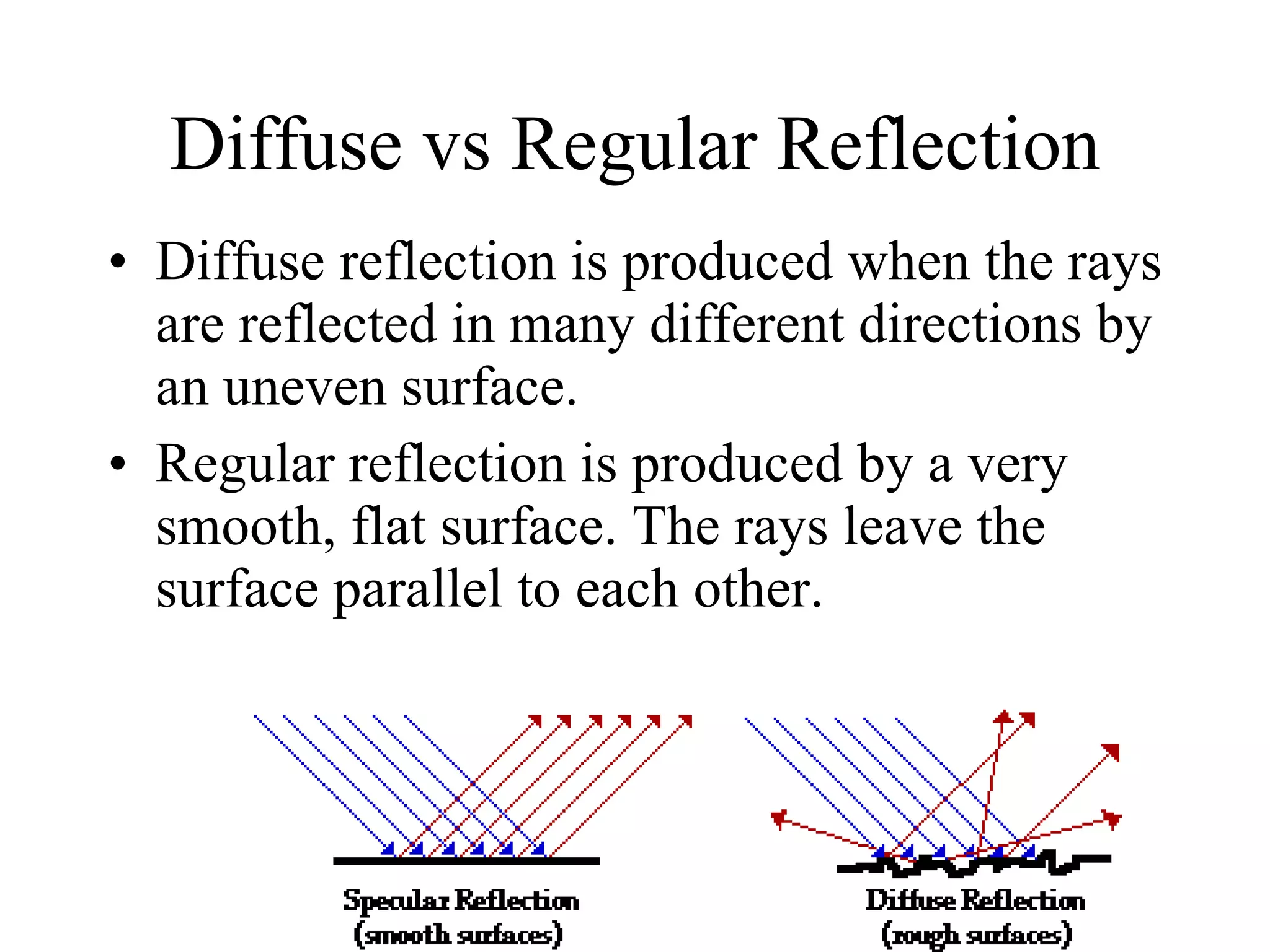 Diffuse vs Regular Reflection

• Diffuse reflection is produced when the rays are reflected in many different directions by an uneven surface.

• Regular reflection is produced by a very smooth, flat surface. The rays leave the surface parallel to each other.

Specular Reflection
(smooth surfaces)

Diffuse Reflection
(rough surfaces)